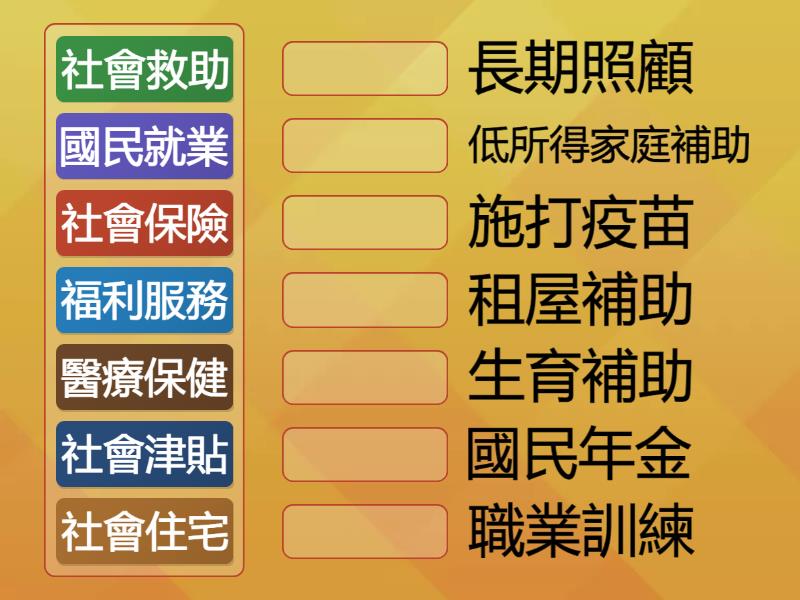 社會救助
國民就業
社會保險
福利服務
醫療保健
社會津貼
社會住宅

長期照顧
低所得家庭補助
施打疫苗
租屋補助
生育補助
國民年金
職業訓練